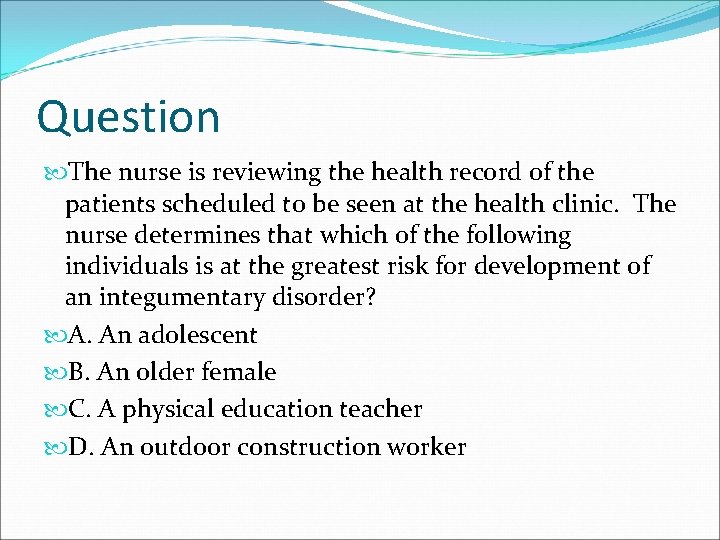 Question

The nurse is reviewing the health record of the patients scheduled to be seen at the health clinic. The nurse determines that which of the following individuals is at the greatest risk for development of an integumentary disorder?

A. An adolescent

B. An older female

C. A physical education teacher

D. An outdoor construction worker